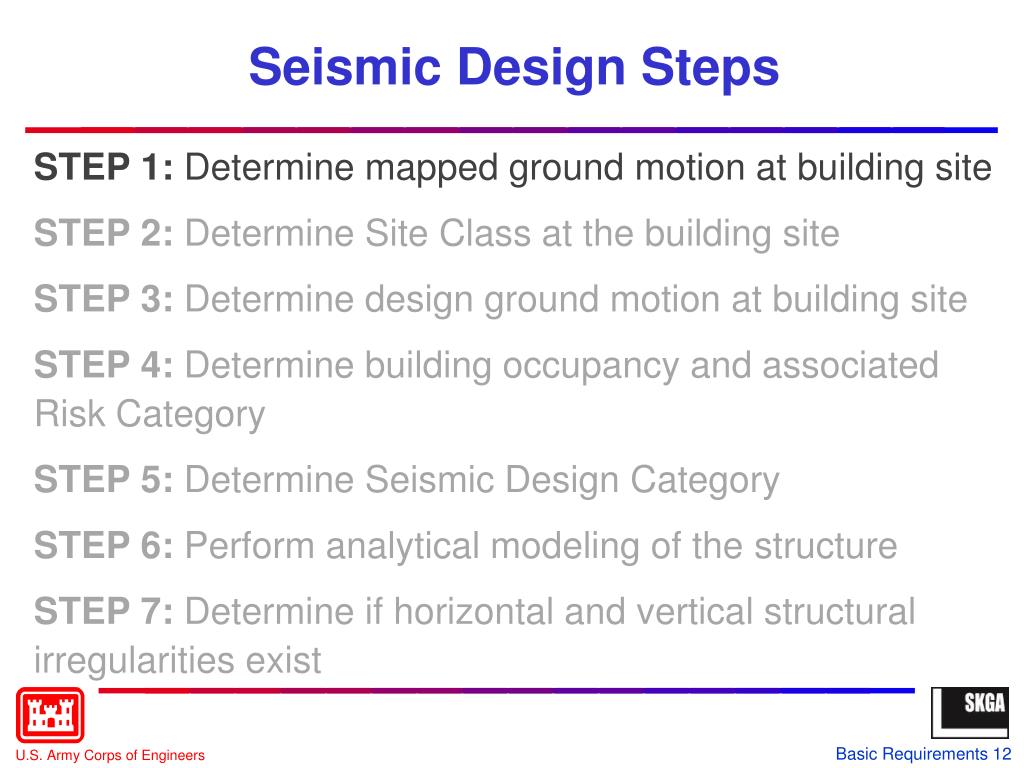 Seismic Design Steps

STEP 1: Determine mapped ground motion at building site

STEP 2: Determine Site Class at the building site

STEP 3: Determine design ground motion at building site

STEP 4: Determine building occupancy and associated Risk Category

STEP 5: Determine Seismic Design Category

STEP 6: Perform analytical modeling of the structure

STEP 7: Determine if horizontal and vertical structural irregularities exist

SKGA

U.S. Army Corps of Engineers

Basic Requirements 12